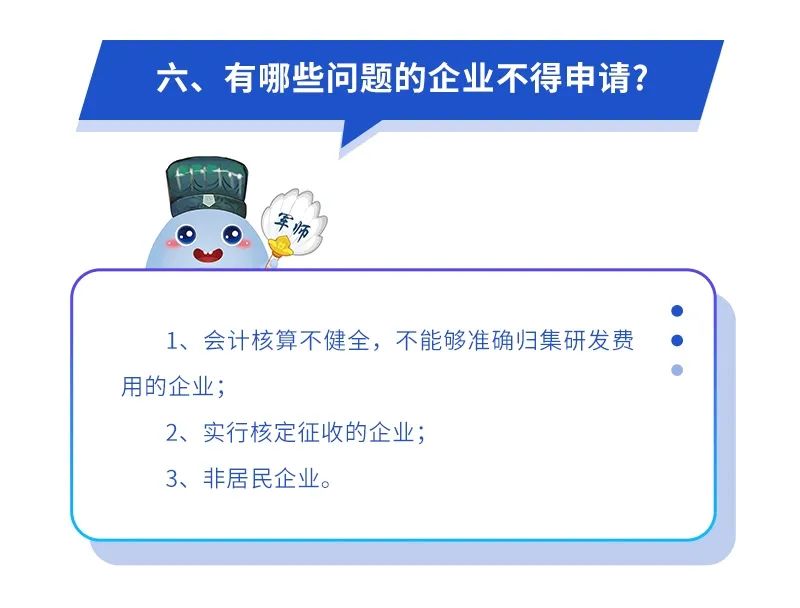 六、有哪些问题的企业不得申请?

军师

1、会计核算不健全，不能够准确归集研发费用的企业；

2、实行核定征收的企业；

3、非居民企业。